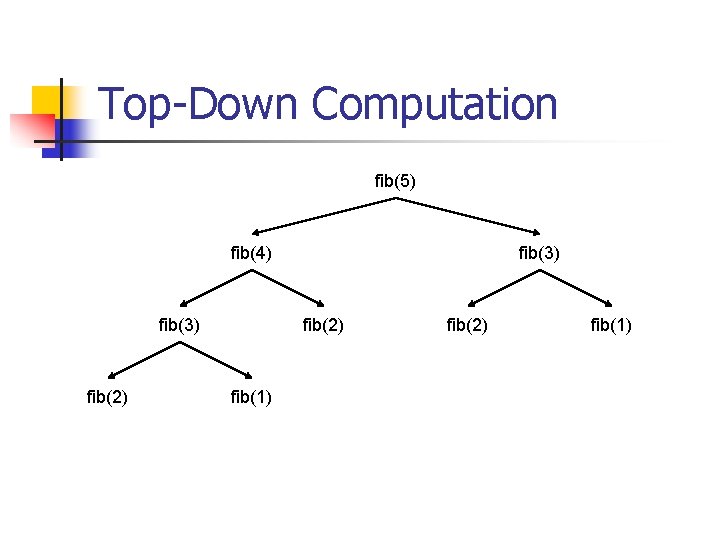 Top-Down Computation

fib(5)

fib(4)

fib(3)

fib(3)

fib(2)

fib(2)

fib(1)

fib(2)

fib(1)